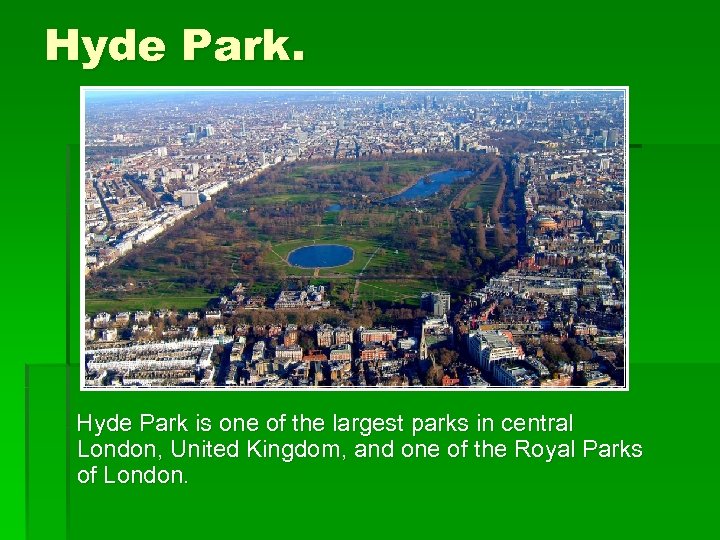 Hyde Park.

Hyde Park is one of the largest parks in central London, United Kingdom, and one of the Royal Parks of London.